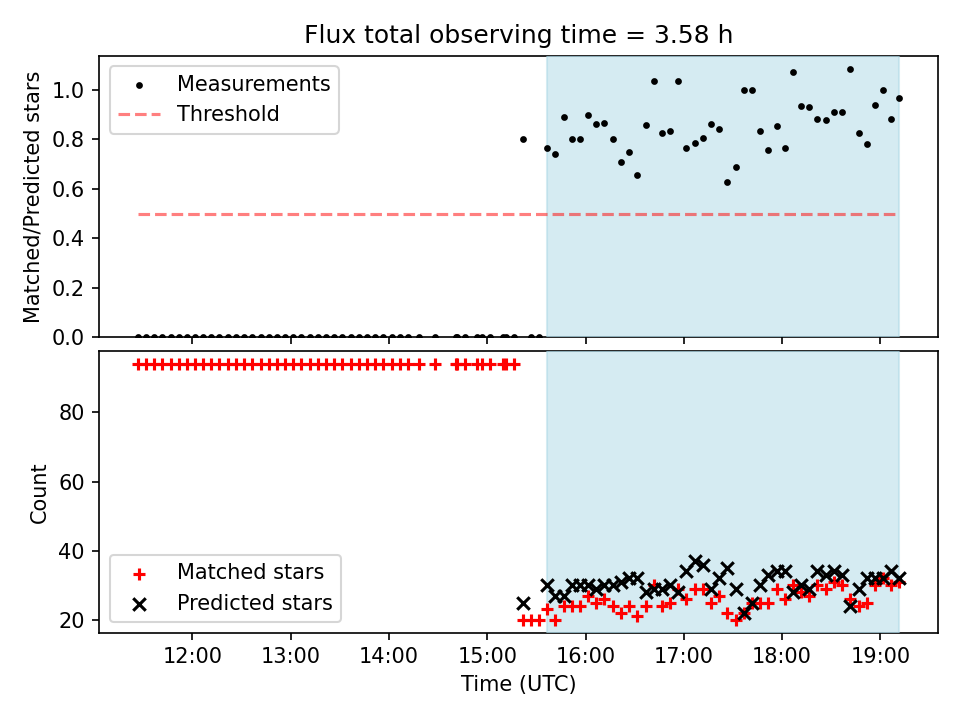 Flux total observing time = 3.58 h

Measurements
Threshold

Matched/Predicted stars

1.0
0.8
0.6
0.4
0.2
0.0

Count

80
60
40
20

Matched stars
Predicted stars

12:00
13:00
14:00
15:00
16:00
17:00
18:00
19:00

Time (UTC)